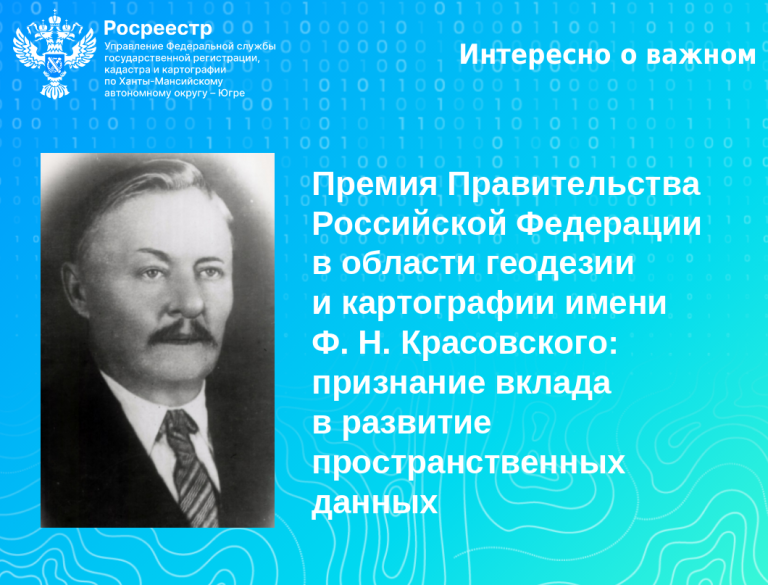 Росреестр
Управление Федеральной службы государственной регистрации, кадастра и картографии по Ханты-Мансийскому автономному округу – Югре

Интересно о важном

Премия Правительства Российской Федерации в области геодезии и картографии имени Ф. Н. Красовского: признание вклада в развитие пространственных данных